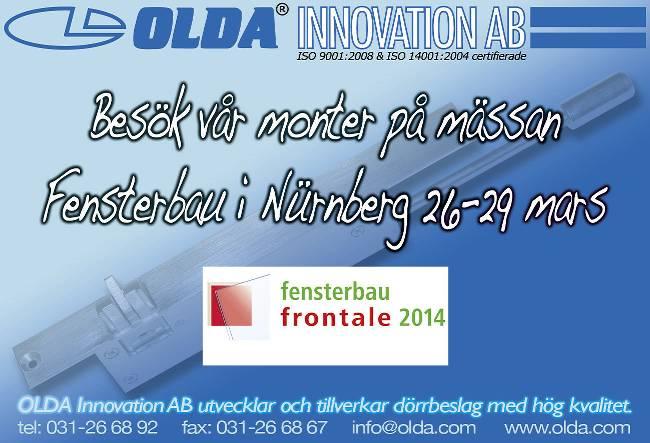 OLDA® INNOVATION AB
ISO 9001:2008 & ISO 14001:2004 certifierade

Besök vår monter på mässan
Fensterbau i Nürnberg 26-29 mars

fensterbau
frontale 2014

OLDA Innovation AB utvecklar och tillverkar dörrbeslag med hög kvalitet.
tel: 031-26 68 92 fax: 031-26 68 67 info@olda.com www.olda.com